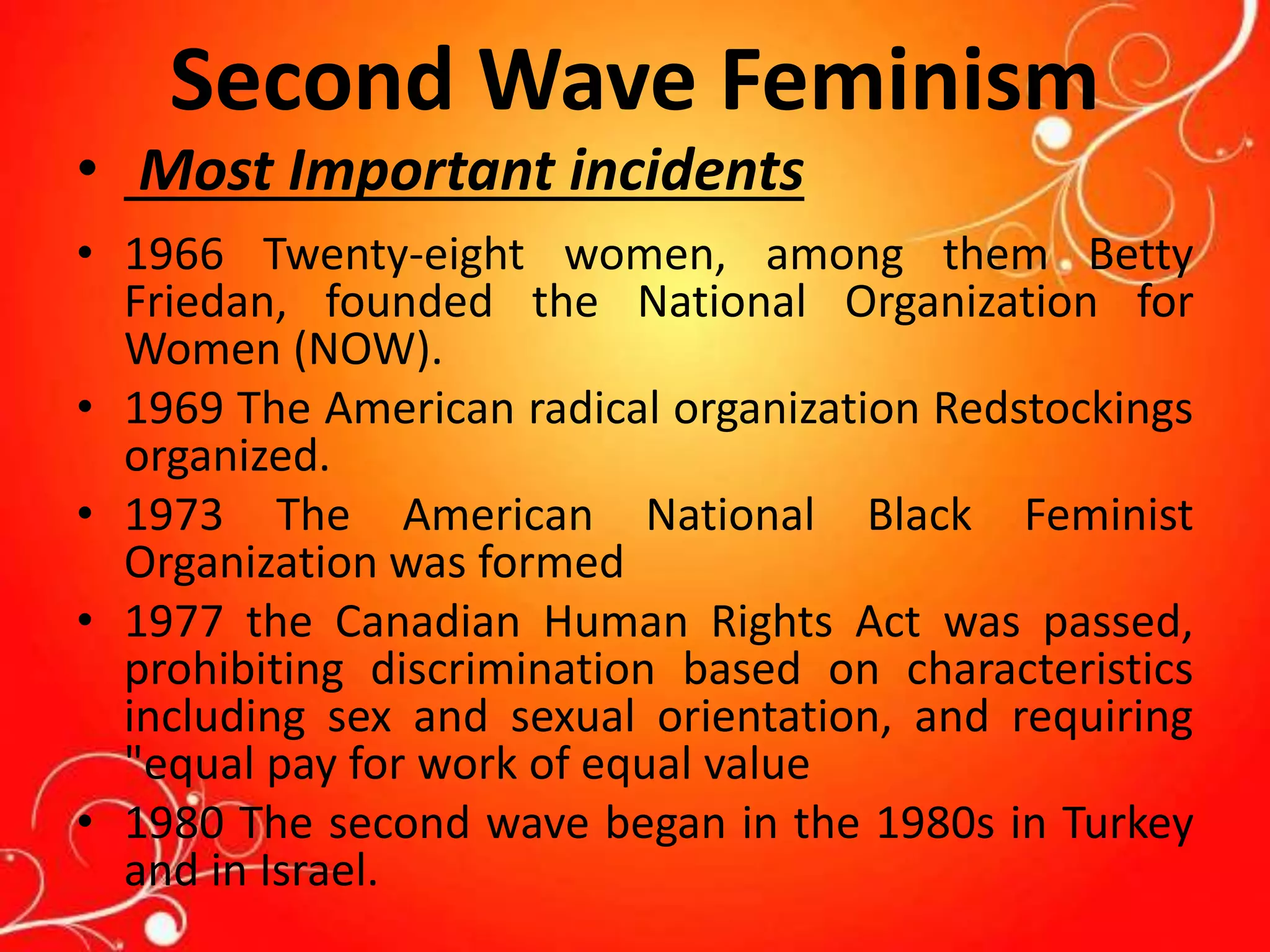 Second Wave Feminism

• Most Important incidents

• 1966 Twenty-eight women, among them Betty Friedan, founded the National Organization for Women (NOW).

• 1969 The American radical organization Redstockings organized.

• 1973 The American National Black Feminist Organization was formed

• 1977 the Canadian Human Rights Act was passed, prohibiting discrimination based on characteristics including sex and sexual orientation, and requiring "equal pay for work of equal value

• 1980 The second wave began in the 1980s in Turkey and in Israel.